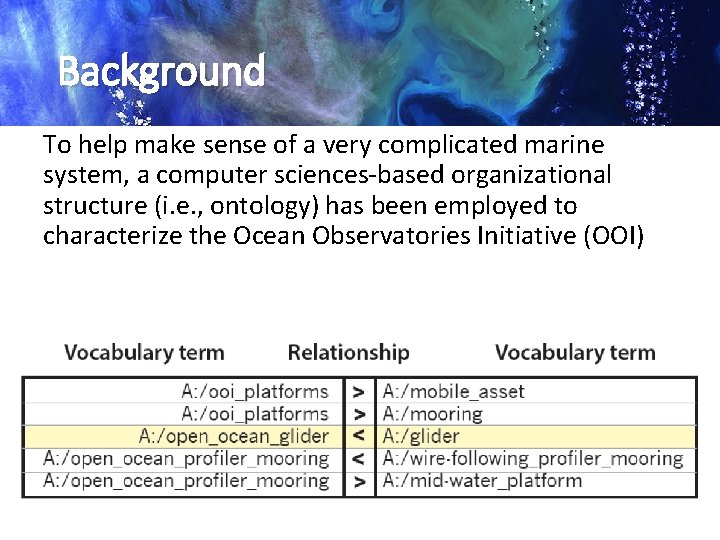 Background

To help make sense of a very complicated marine system, a computer sciences-based organizational structure (i.e., ontology) has been employed to characterize the Ocean Observatories Initiative (OOI)

| Vocabulary term | Relationship | Vocabulary term |
|---|---|---|
| A:/ooi_platforms | > | A:/mobile_asset |
| A:/ooi_platforms | > | A:/mooring |
| A:/open_ocean_glider | < | A:/glider |
| A:/open_ocean_profiler_mooring | < | A:/wire-following_profiler_mooring |
| A:/open_ocean_profiler_mooring | > | A:/mid-water_platform |